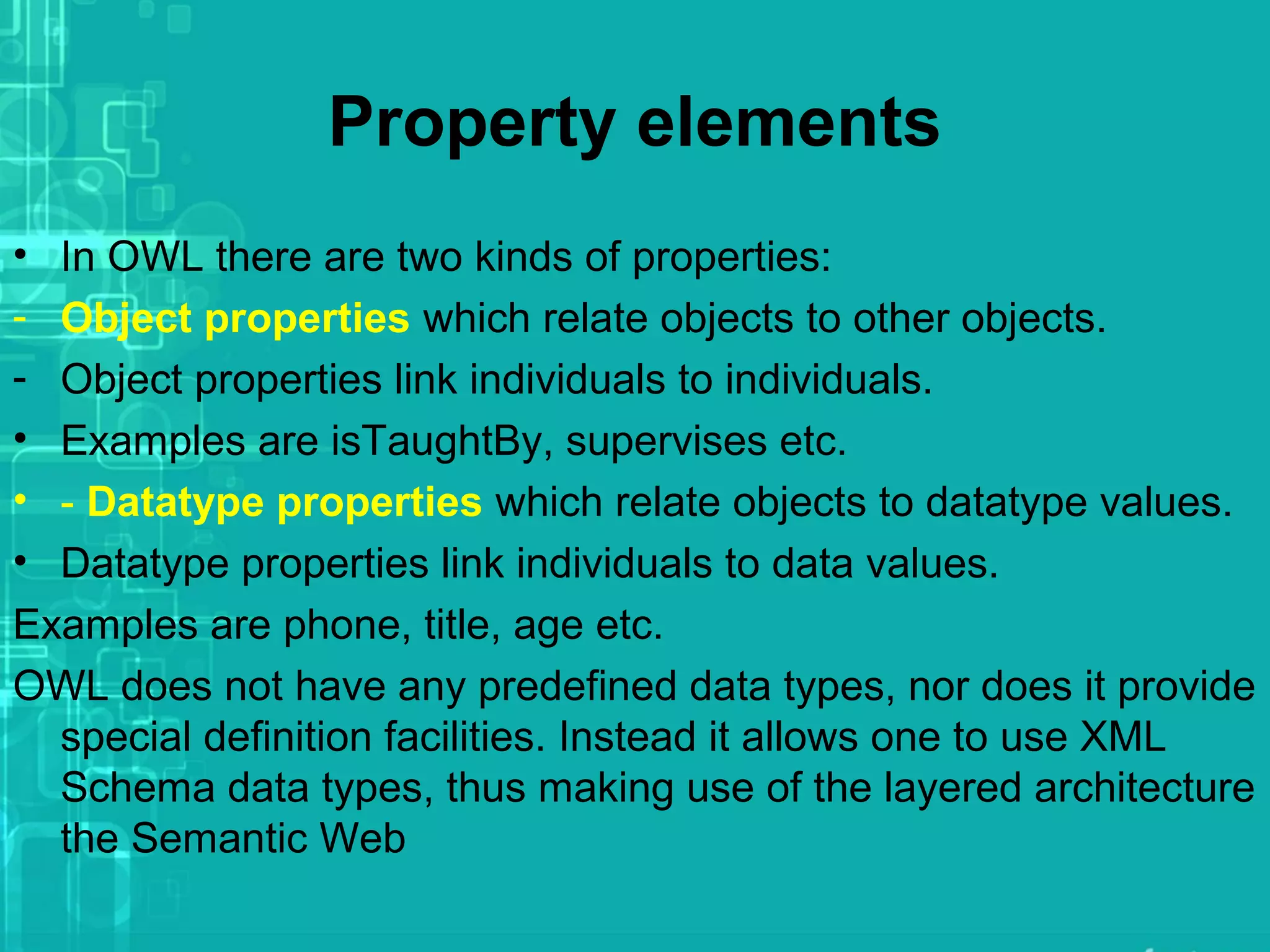 Property elements

• In OWL there are two kinds of properties:

- Object properties which relate objects to other objects.

- Object properties link individuals to individuals.

• Examples are isTaughtBy, supervises etc.

• - Datatype properties which relate objects to datatype values.

• Datatype properties link individuals to data values.

Examples are phone, title, age etc.

OWL does not have any predefined data types, nor does it provide special definition facilities. Instead it allows one to use XML Schema data types, thus making use of the layered architecture the Semantic Web